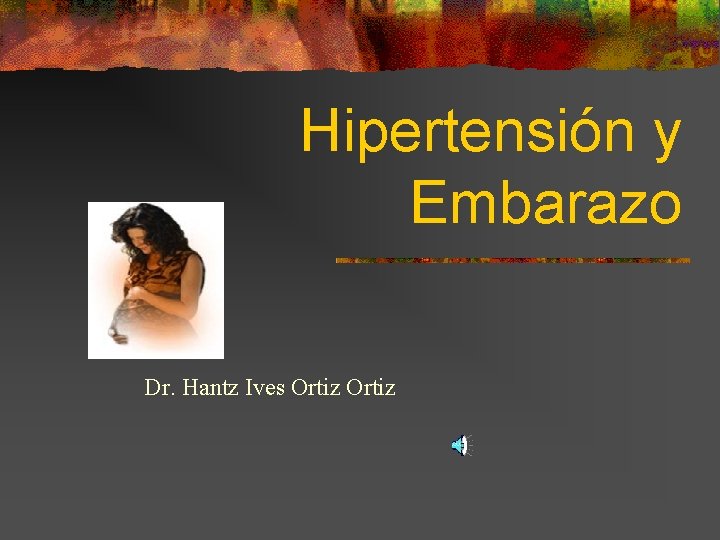 Hipertensión y Embarazo

Dr. Hantz Ives Ortiz Ortiz